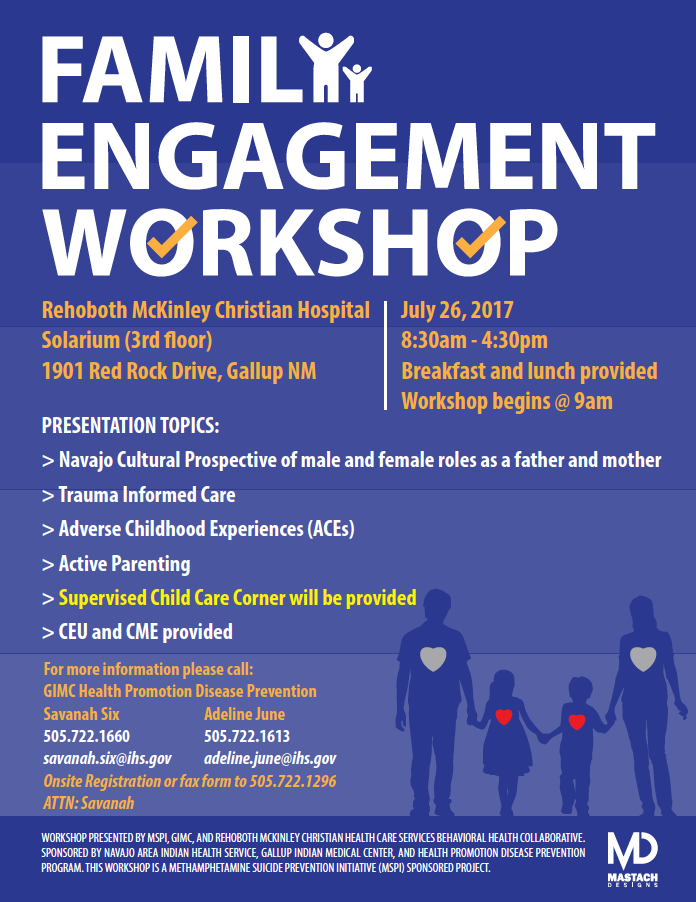 FAMILY
ENGAGEMENT
WORKSHOP

Rehoboth McKinley Christian Hospital
Solarium (3rd floor)
1901 Red Rock Drive, Gallup NM

July 26, 2017
8:30am - 4:30pm
Breakfast and lunch provided
Workshop begins @ 9am

PRESENTATION TOPICS:
> Navajo Cultural Prospective of male and female roles as a father and mother
> Trauma Informed Care
> Adverse Childhood Experiences (ACEs)
> Active Parenting
> Supervised Child Care Corner will be provided
> CEU and CME provided

For more information please call:
GIMC Health Promotion Disease Prevention

Savanah Six
505.722.1660
savanah.six@ihs.gov

Adeline June
505.722.1613
adeline.june@ihs.gov

Onsite Registration or fax form to 505.722.1296
ATTN: Savanah

WORKSHOP PRESENTED BY MSPI, GIMC, AND REHOBOTH MCKINLEY CHRISTIAN HEALTH CARE SERVICES BEHAVIORAL HEALTH COLLABORATIVE. SPONSORED BY NAVAJO AREA INDIAN HEALTH SERVICE, GALLUP INDIAN MEDICAL CENTER, AND HEALTH PROMOTION DISEASE PREVENTION PROGRAM. THIS WORKSHOP IS A METHAMPHETAMINE SUICIDE PREVENTION INITIATIVE (MSPI) SPONSORED PROJECT.

MD
MASTACH DESIGNS